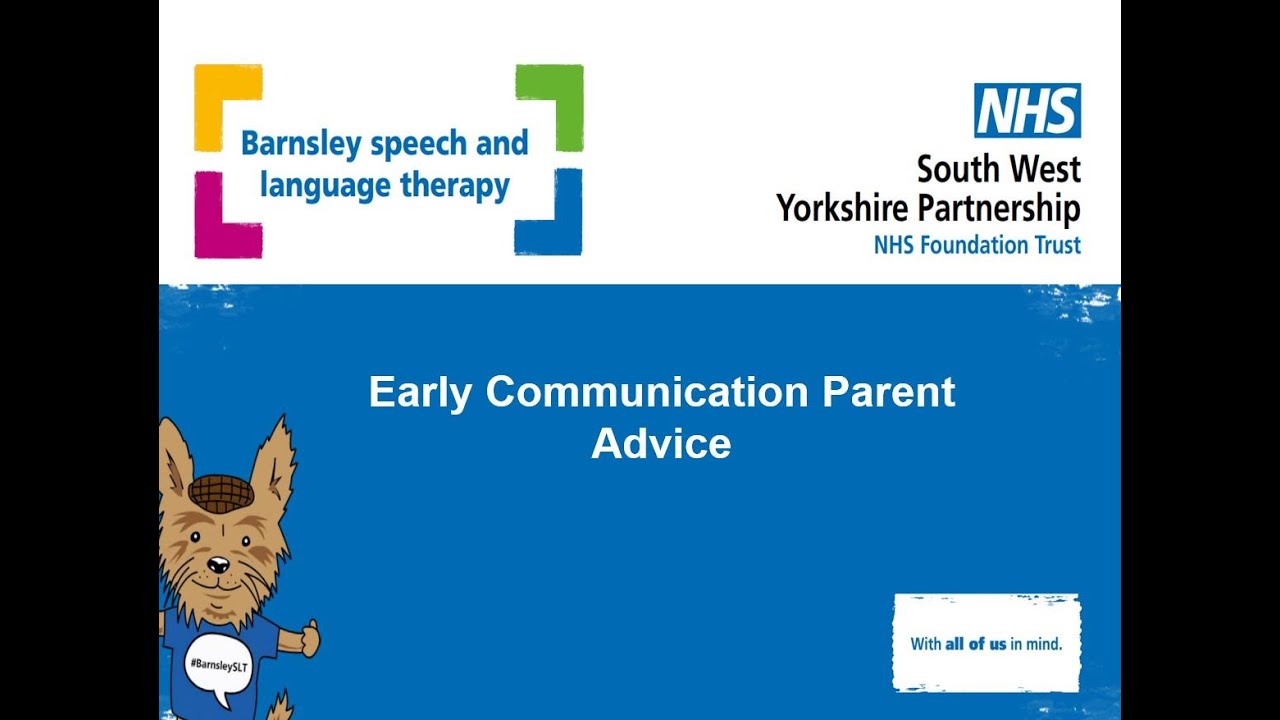 Barnsley speech and language therapy

NHS
South West Yorkshire Partnership
NHS Foundation Trust

Early Communication Parent Advice

#BarnsleySLT

With all of us in mind.